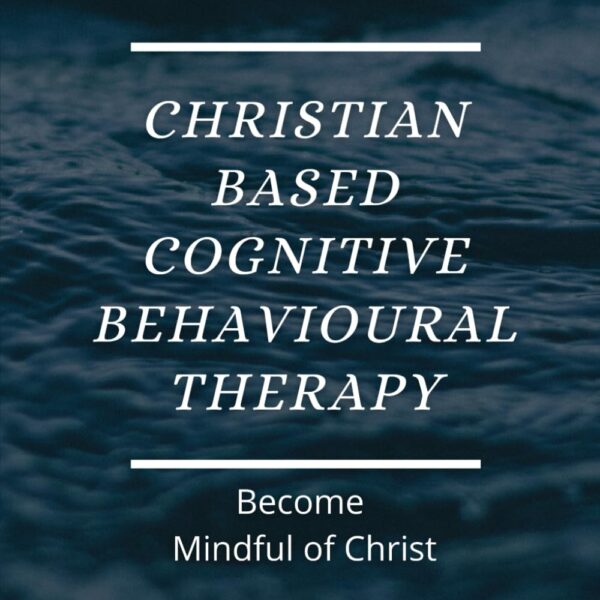 CHRISTIAN BASED COGNITIVE BEHAVIOURAL THERAPY

Become
Mindful of Christ